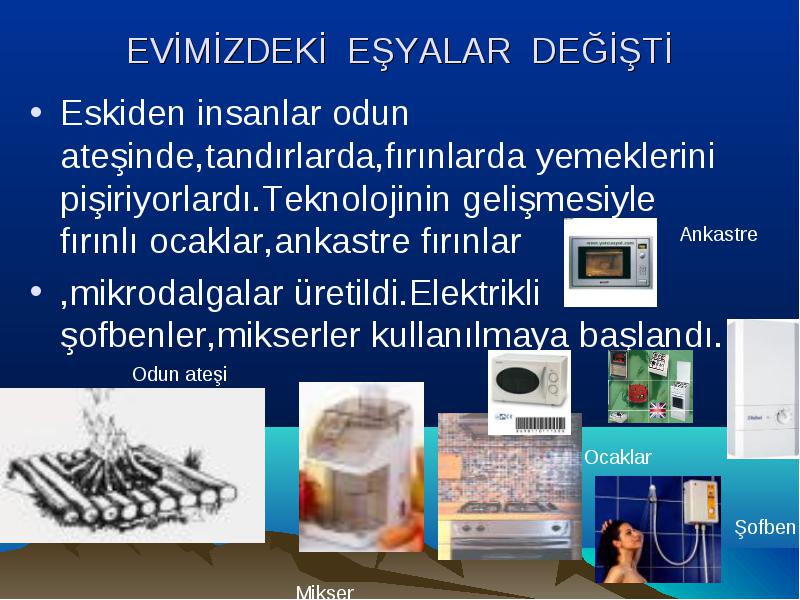 EVİMİZDEKİ EŞYALAR DEĞİŞTİ

• Eskiden insanlar odun ateşinde,tandırlarda,fırınlarda yemeklerini pişiriyorlardı.Teknolojinin gelişmesiyle fırınlı ocaklar,ankastre fırınlar

• ,mikrodalgalar üretildi.Elektrikli şofbenler,mikserler kullanılmaya başlandı.

Ankastre

Odun ateşi

Ocaklar

Şofben

Mikser